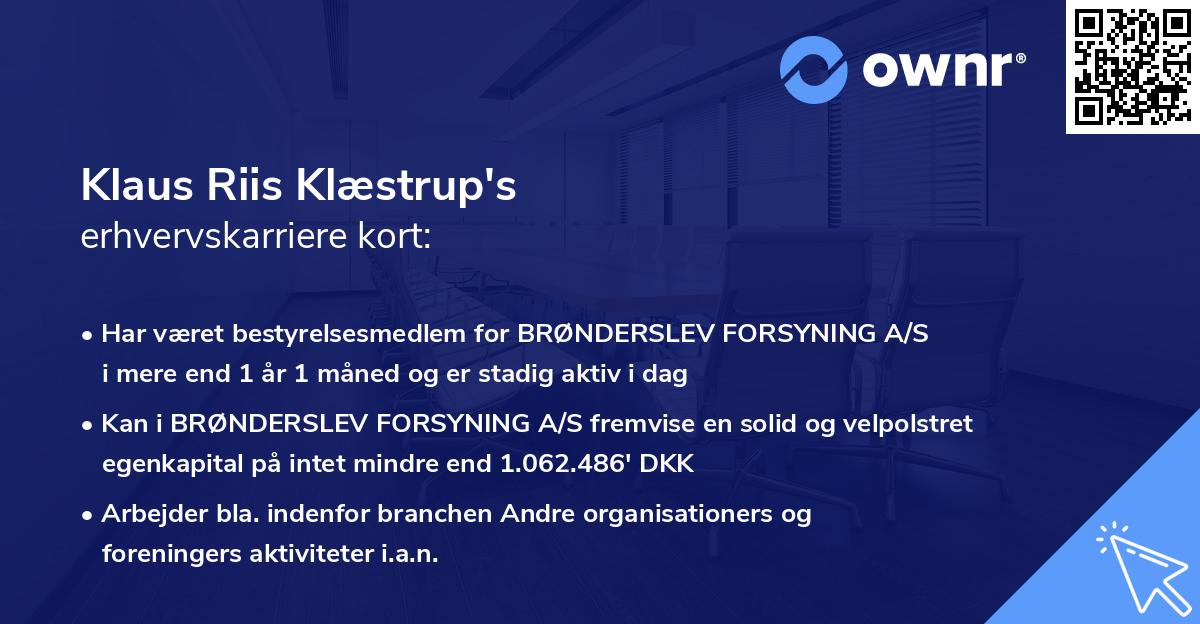 ownr®

Klaus Riis Klæstrup's
erhvervskarriere kort:

• Har været bestyrelsesmedlem for BRØNDERSLEV FORSYNING A/S i mere end 1 år 1 måned og er stadig aktiv i dag

• Kan i BRØNDERSLEV FORSYNING A/S fremvise en solid og velpolstret egenkapital på intet mindre end 1.062.486' DKK

• Arbejder bla. indenfor branchen Andre organisationers og foreningers aktiviteter i.a.n.